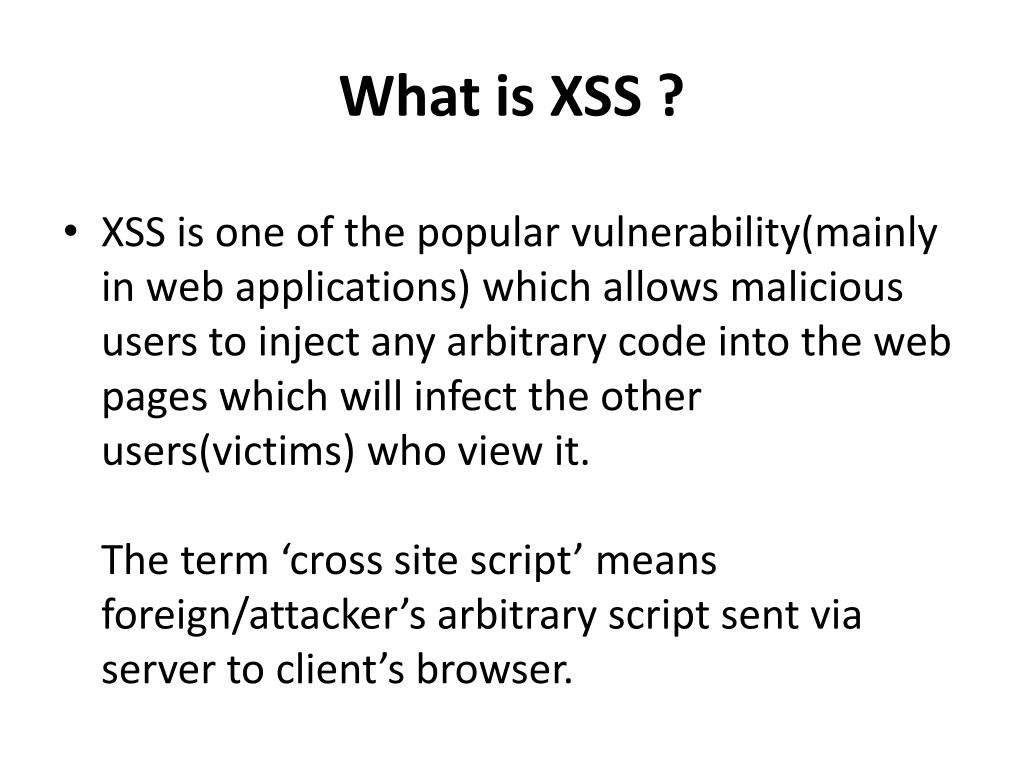 What is XSS ?

• XSS is one of the popular vulnerability(mainly in web applications) which allows malicious users to inject any arbitrary code into the web pages which will infect the other users(victims) who view it.

The term ‘cross site script’ means foreign/attacker’s arbitrary script sent via server to client’s browser.